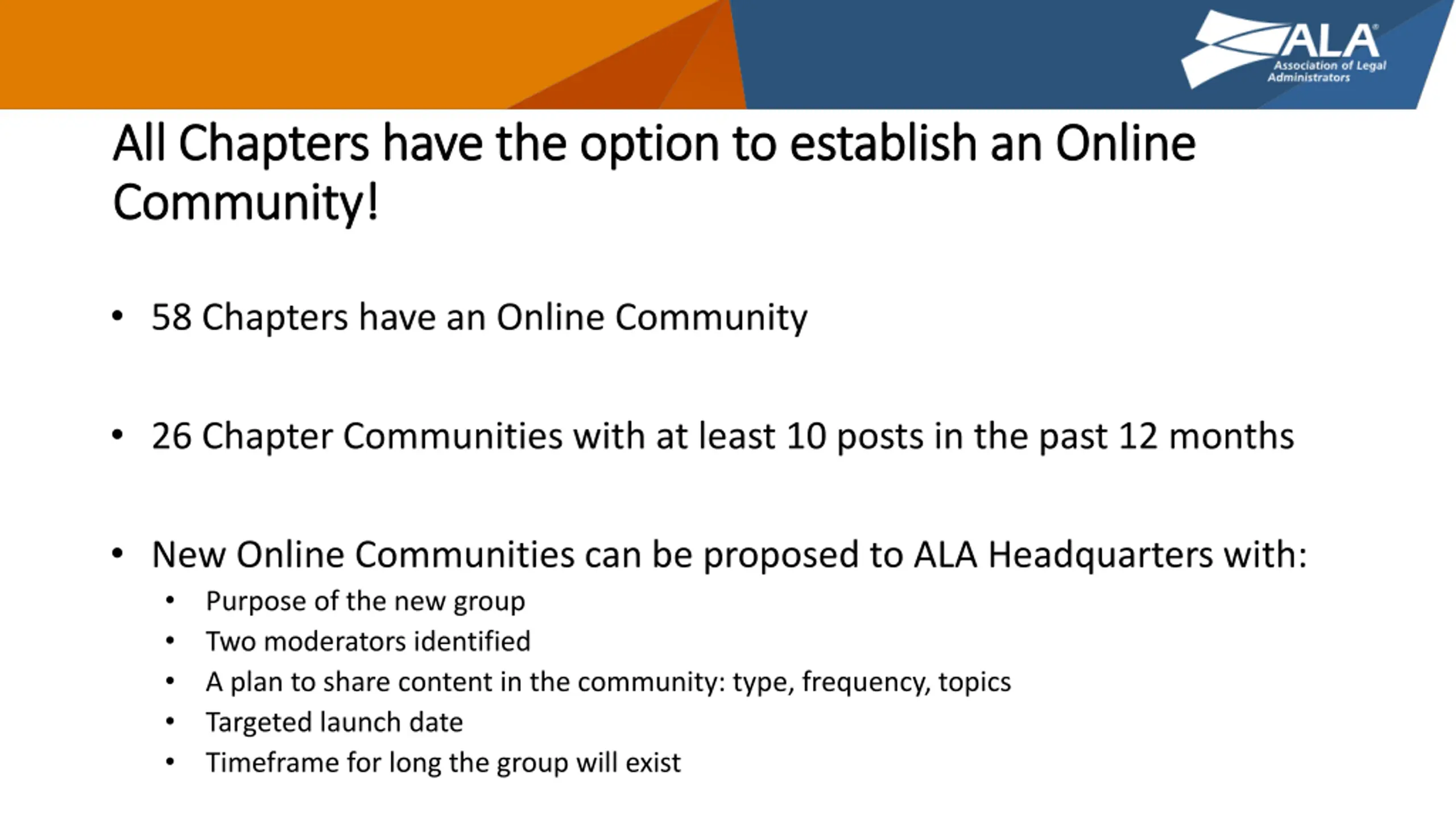 ALA®
Association of Legal Administrators

All Chapters have the option to establish an Online Community!

• 58 Chapters have an Online Community

• 26 Chapter Communities with at least 10 posts in the past 12 months

• New Online Communities can be proposed to ALA Headquarters with:
  • Purpose of the new group
  • Two moderators identified
  • A plan to share content in the community: type, frequency, topics
  • Targeted launch date
  • Timeframe for long the group will exist